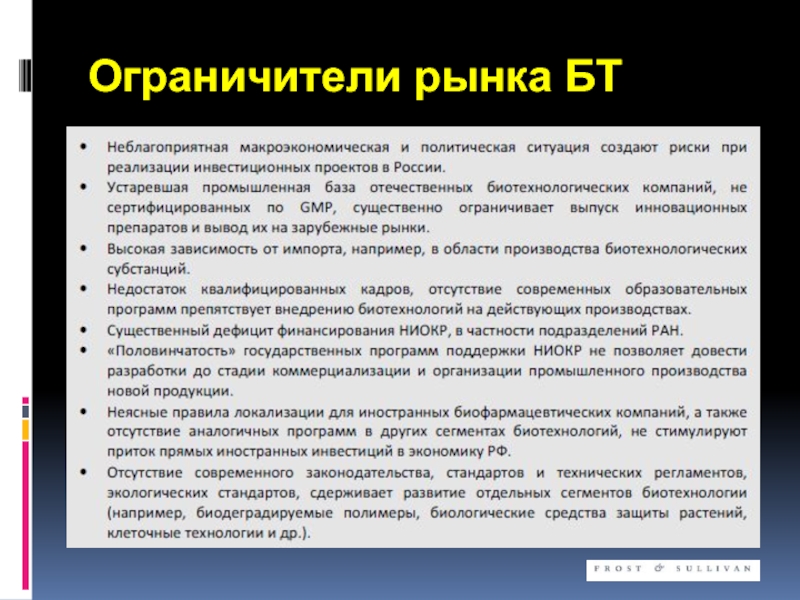 Ограничители рынка БТ

• Неблагоприятная макроэкономическая и политическая ситуация создают риски при реализации инвестиционных проектов в России.
• Устаревшая промышленная база отечественных биотехнологических компаний, не сертифицированных по GMP, существенно ограничивает выпуск инновационных препаратов и вывод их на зарубежные рынки.
• Высокая зависимость от импорта, например, в области производства биотехнологических субстанций.
• Недостаток квалифицированных кадров, отсутствие современных образовательных программ препятствует внедрению биотехнологий на действующих производствах.
• Существенный дефицит финансирования НИОКР, в частности подразделений РАН.
• «Половинчатость» государственных программ поддержки НИОКР не позволяет довести разработки до стадии коммерциализации и организации промышленного производства новой продукции.
• Неясные правила локализации для иностранных биофармацевтических компаний, а также отсутствие аналогичных программ в других сегментах биотехнологий, не стимулируют приток прямых иностранных инвестиций в экономику РФ.
• Отсутствие современного законодательства, стандартов и технических регламентов, экологических стандартов, сдерживает развитие отдельных сегментов биотехнологии (например, биодеградируемые полимеры, биологические средства защиты растений, клеточные технологии и др.).

FROST & SULLIVAN